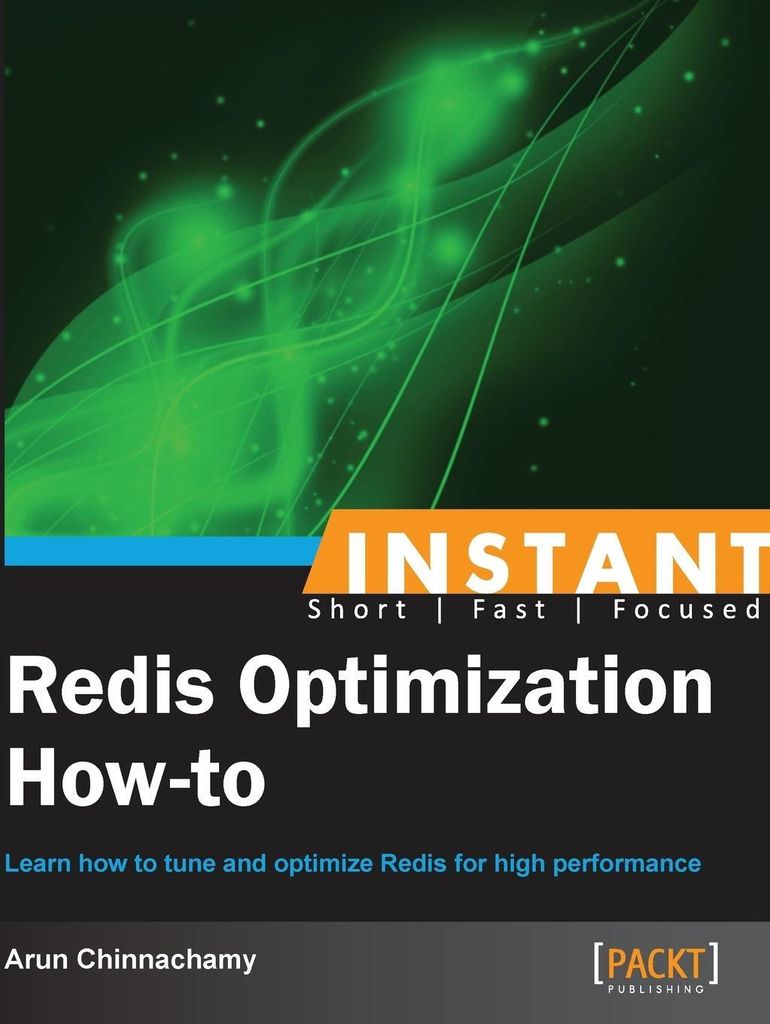 INSTANT
Short | Fast | Focused

Redis Optimization How-to

Learn how to tune and optimize Redis for high performance

Arun Chinnachamy

[PACKT]
PUBLISHING